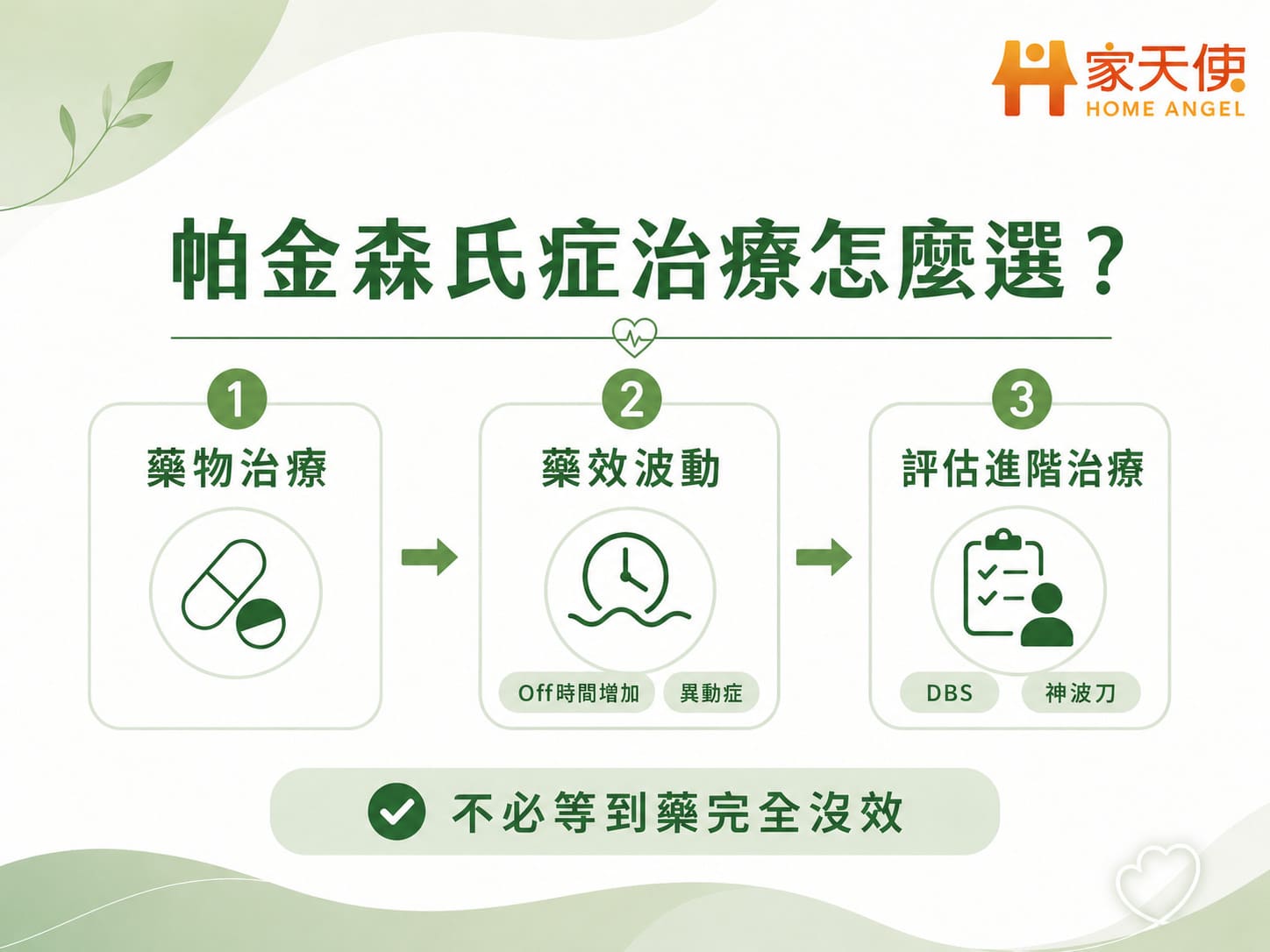 家天使
HOME ANGEL

帕金森氏症治療怎麼選？

1
藥物治療

2
藥效波動
Off時間增加
異動症

3
評估進階治療
DBS
神波刀

不必等到藥完全沒效